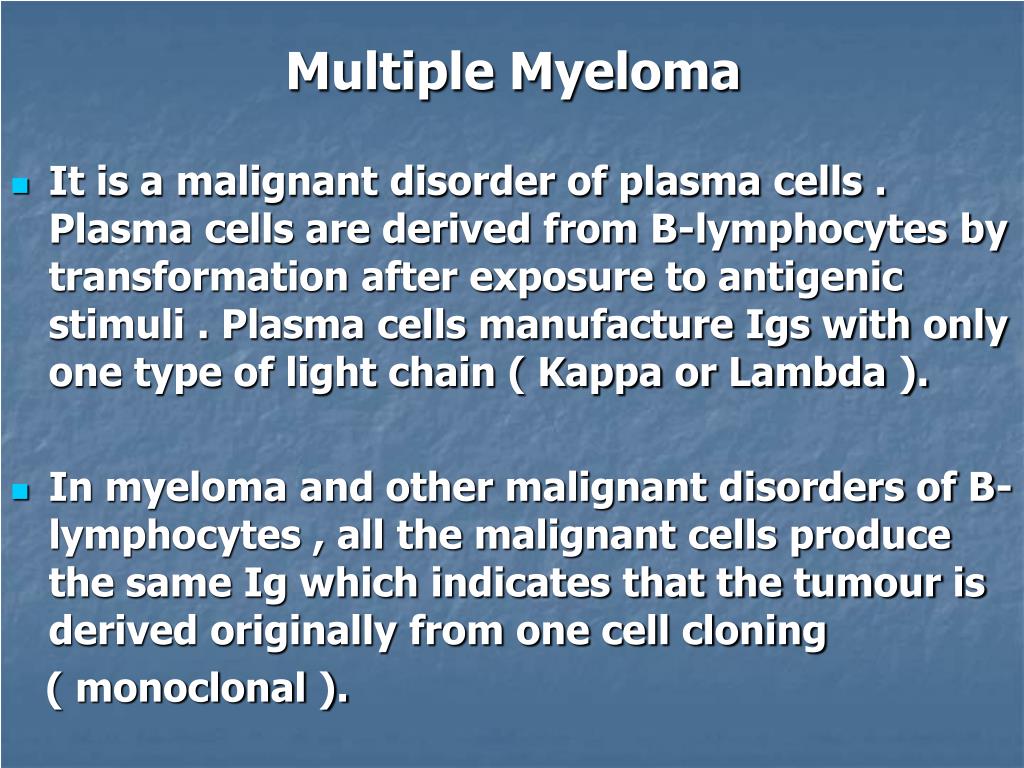 Multiple Myeloma

It is a malignant disorder of plasma cells . Plasma cells are derived from B-lymphocytes by transformation after exposure to antigenic stimuli . Plasma cells manufacture Igs with only one type of light chain ( Kappa or Lambda ).

In myeloma and other malignant disorders of B-lymphocytes , all the malignant cells produce the same Ig which indicates that the tumour is derived originally from one cell cloning ( monoclonal ).